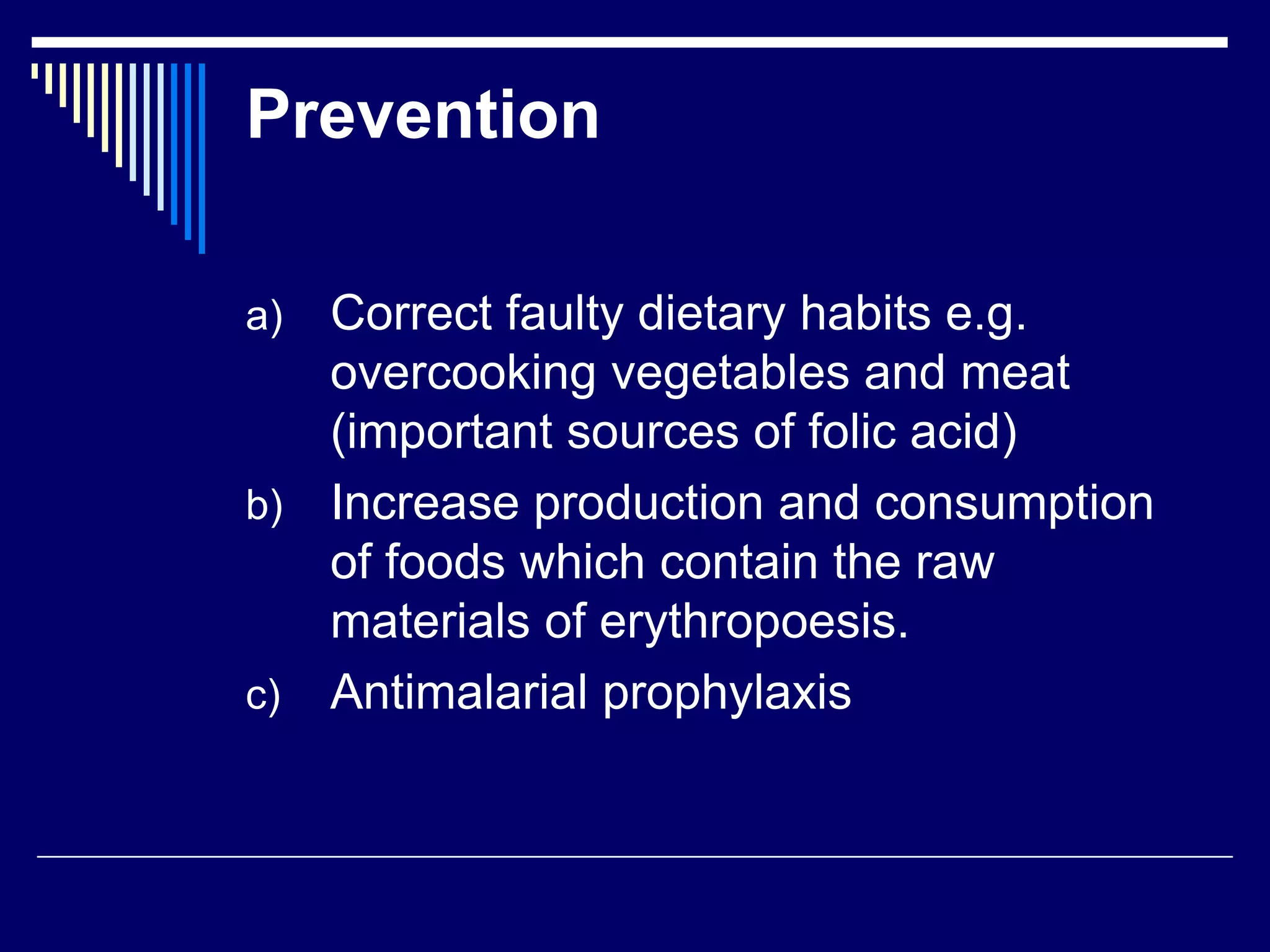 Prevention

a) Correct faulty dietary habits e.g. overcooking vegetables and meat (important sources of folic acid)

b) Increase production and consumption of foods which contain the raw materials of erythropoesis.

c) Antimalarial prophylaxis